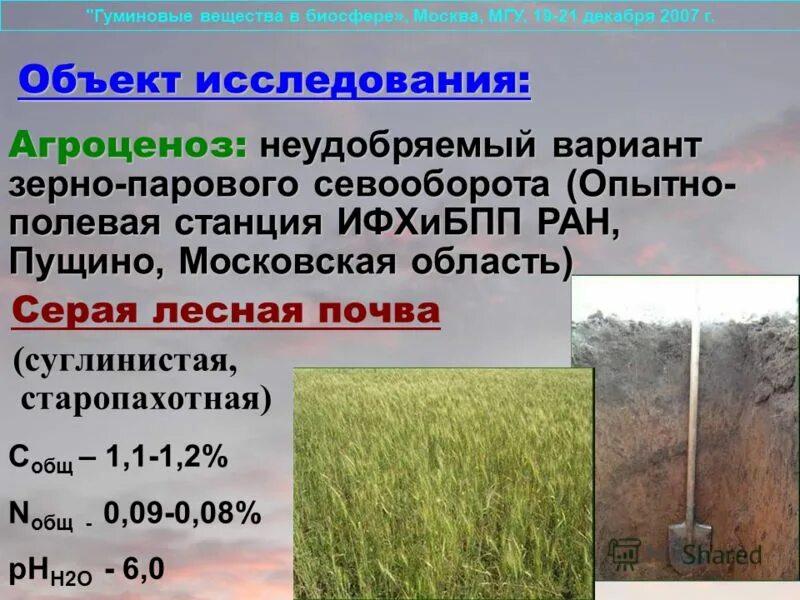 "Гуминовые вещества в биосфере», Москва, МГУ, 19-21 декабря 2007 г.

Объект исследования:

Агроценоз: неудобряемый вариант зерно-парового севооборота (Опытно-полевая станция ИФХиБПП РАН, Пущино, Московская область)

Серая лесная почва

(суглинистая, старопахотная)

$C_{общ}$ – 1,1-1,2%

$N_{общ}$ - 0,09-0,08%

$pH_{H2O}$ - 6,0

Shared